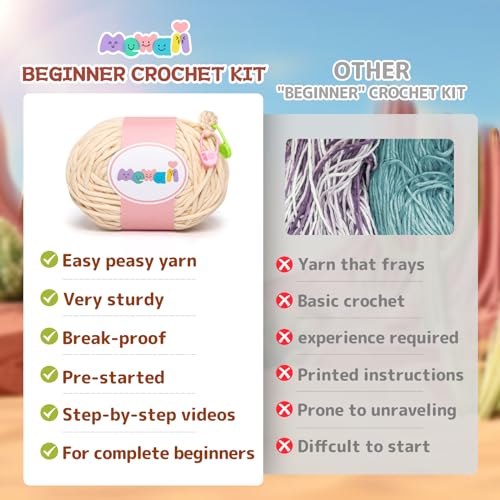 Mewaii
BEGINNER CROCHET KIT

Mewaii

Easy peasy yarn
Very sturdy
Break-proof
Pre-started
Step-by-step videos
For complete beginners

OTHER
"BEGINNER" CROCHET KIT

Yarn that frays
Basic crochet
experience required
Printed instructions
Prone to unraveling
Diffcult to start